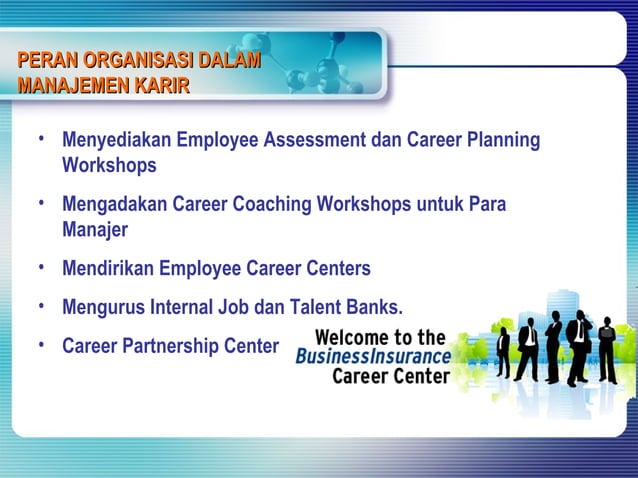 PERAN ORGANISASI DALAM MANAJEMEN KARIR

• Menyediakan Employee Assessment dan Career Planning Workshops
• Mengadakan Career Coaching Workshops untuk Para Manajer
• Mendirikan Employee Career Centers
• Mengurus Internal Job dan Talent Banks.
• Career Partnership Center

Welcome to the
BusinessInsurance
Career Center